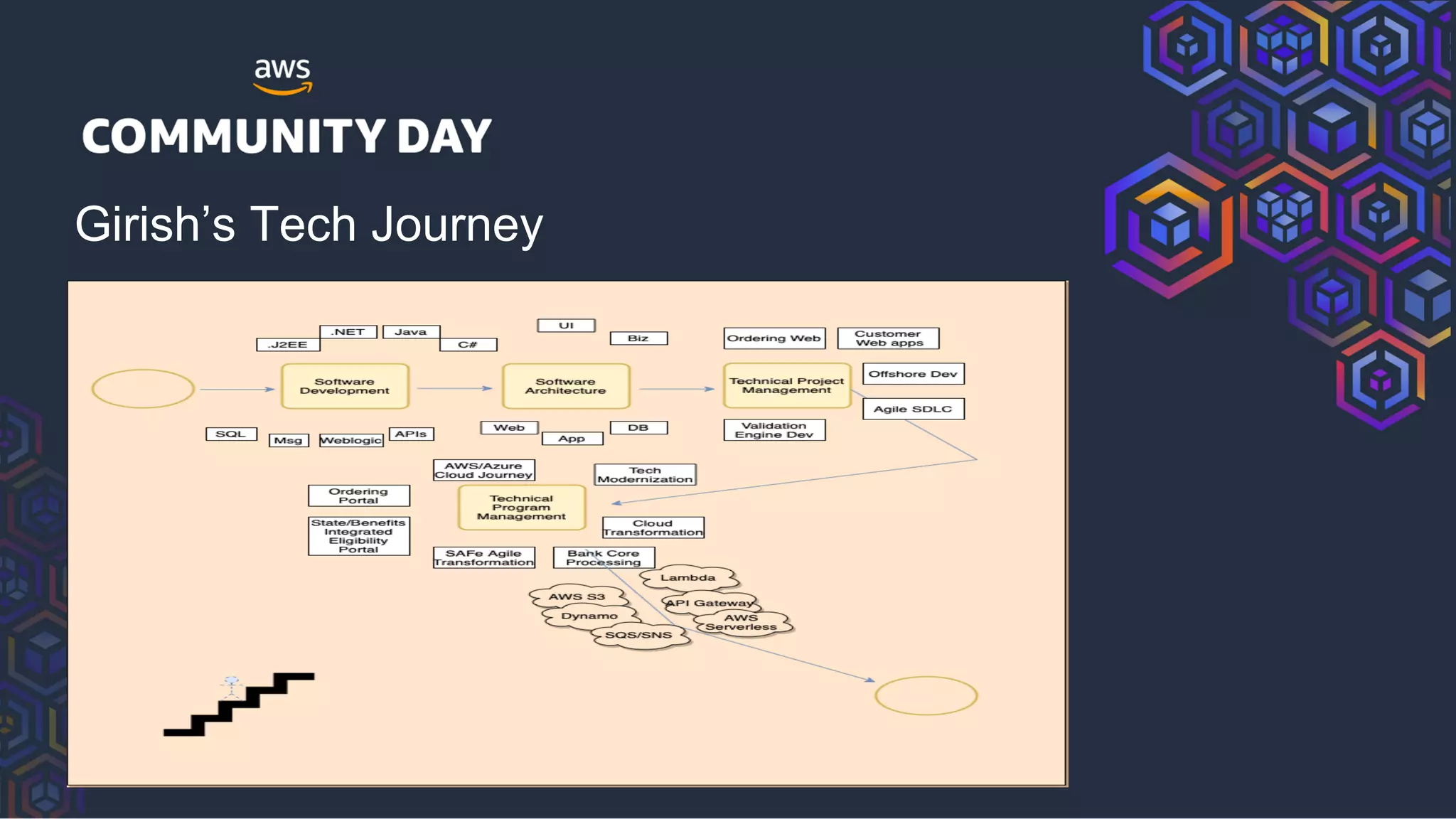 aws

COMMUNITY DAY

Girish's Tech Journey

.NET
Java
.J2EE
C#
UI
Biz
Ordering Web
Customer Web apps

Software Development
Software Architecture
Technical Project Management
Offshore Dev
Agile SDLC

SQL
Msg
Weblogic
APIs
Web
App
DB
Validation Engine Dev

AWS/Azure Cloud Journey
Tech Modernization
Ordering Portal
Technical Program Management
State/Benefits Integrated Eligibility Portal
Cloud Transformation
SAFe Agile Transformation
Bank Core Processing

Lambda
AWS S3
API Gateway
Dynamo
AWS Serverless
SQS/SNS